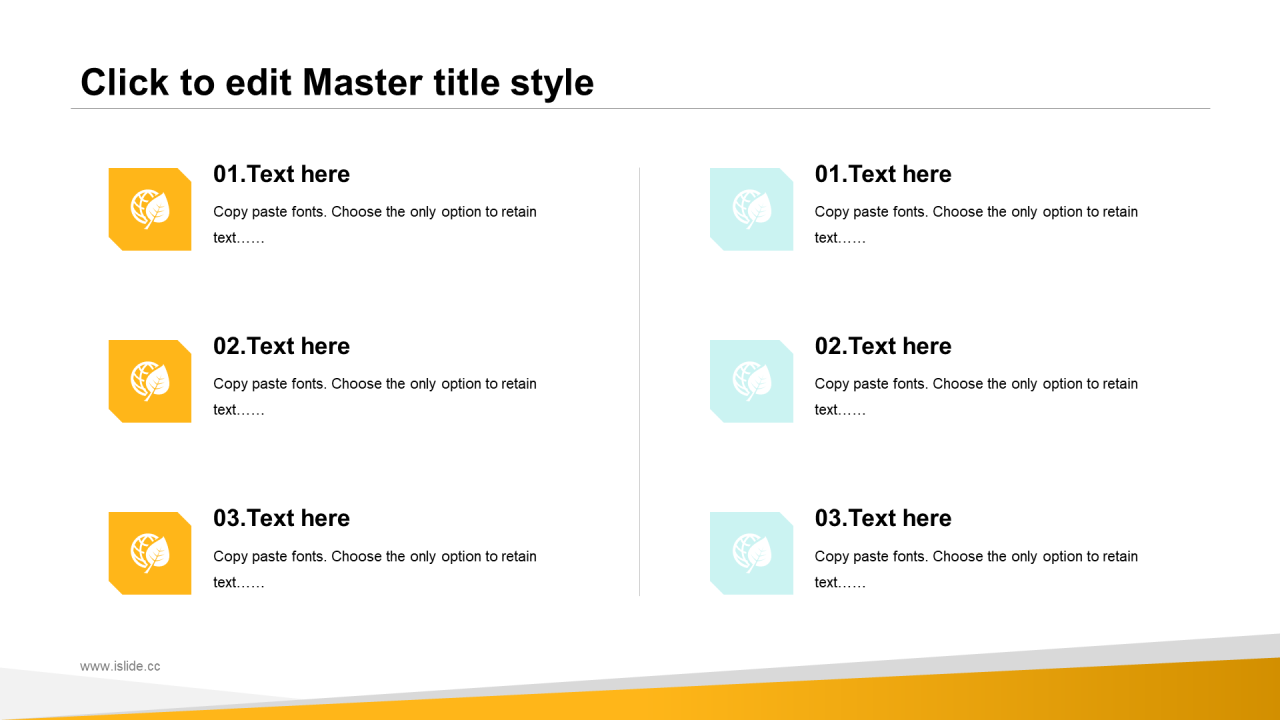 Click to edit Master title style

01.Text here

Copy paste fonts. Choose the only option to retain text……

02.Text here

Copy paste fonts. Choose the only option to retain text……

03.Text here

Copy paste fonts. Choose the only option to retain text……

01.Text here

Copy paste fonts. Choose the only option to retain text……

02.Text here

Copy paste fonts. Choose the only option to retain text……

03.Text here

Copy paste fonts. Choose the only option to retain text……

www.islide.cc